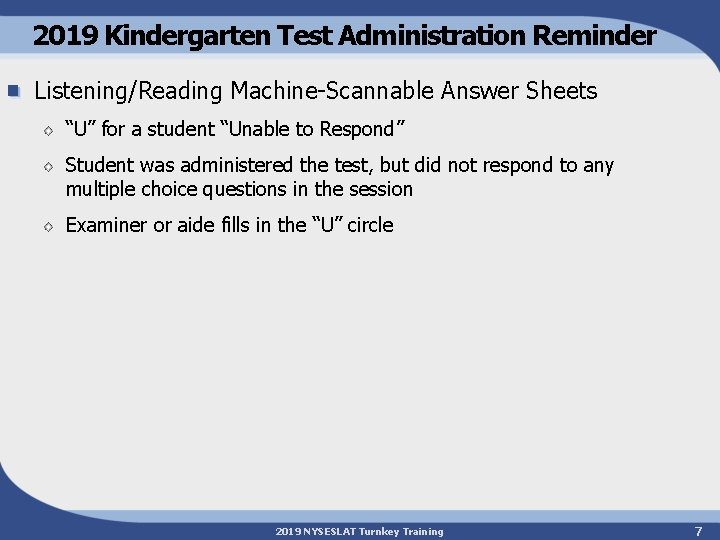 2019 Kindergarten Test Administration Reminder

Listening/Reading Machine-Scannable Answer Sheets

“U” for a student “Unable to Respond”

Student was administered the test, but did not respond to any multiple choice questions in the session

Examiner or aide fills in the “U” circle

2019 NYSESLAT Turnkey Training

7